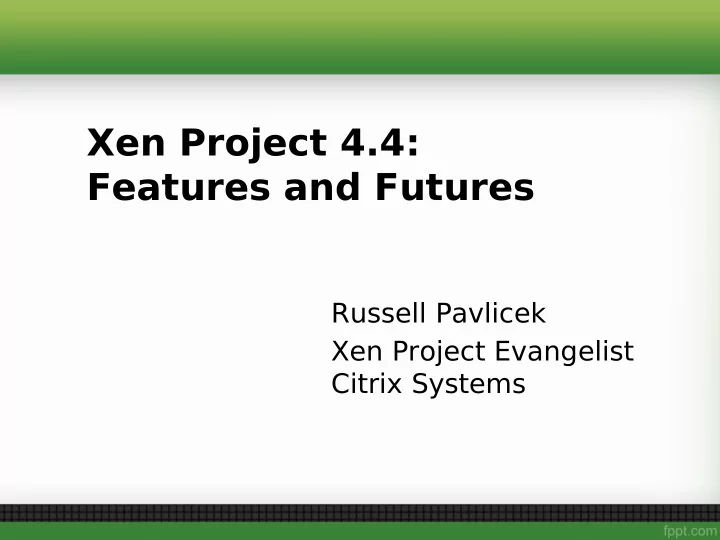 Xen Project 4.4:
Features and Futures

Russell Pavlicek

Xen Project Evangelist
Citrix Systems

fppt.com